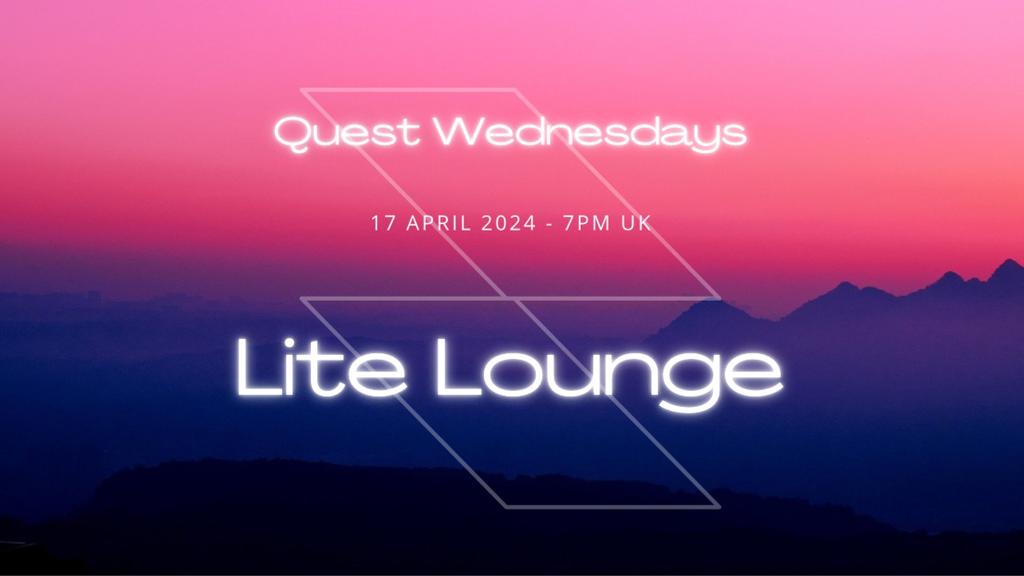 Quest Wednesdays

17 APRIL 2024 - 7PM UK

Lite Lounge